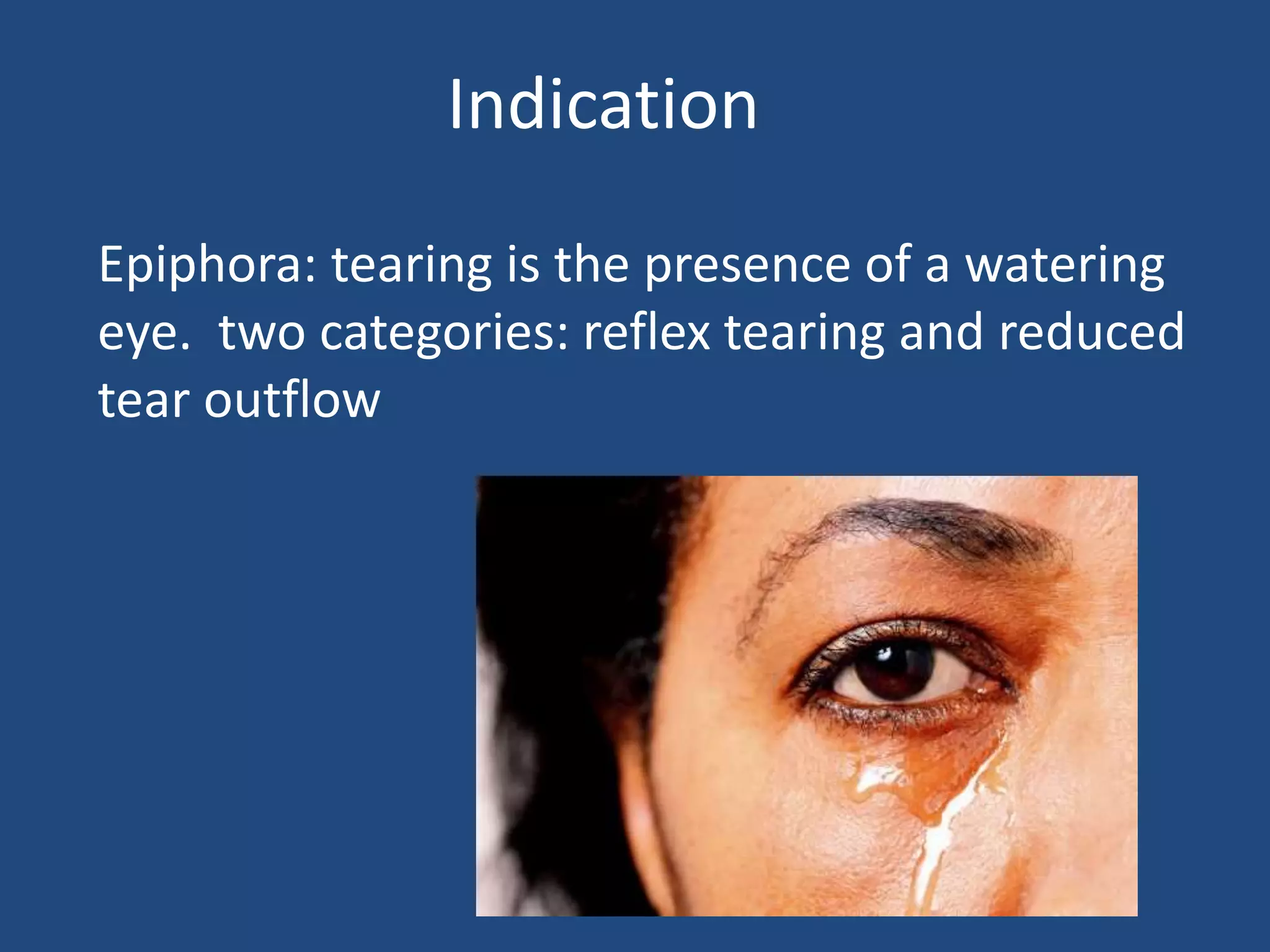 Indication

Epiphora: tearing is the presence of a watering eye.  two categories: reflex tearing and reduced tear outflow